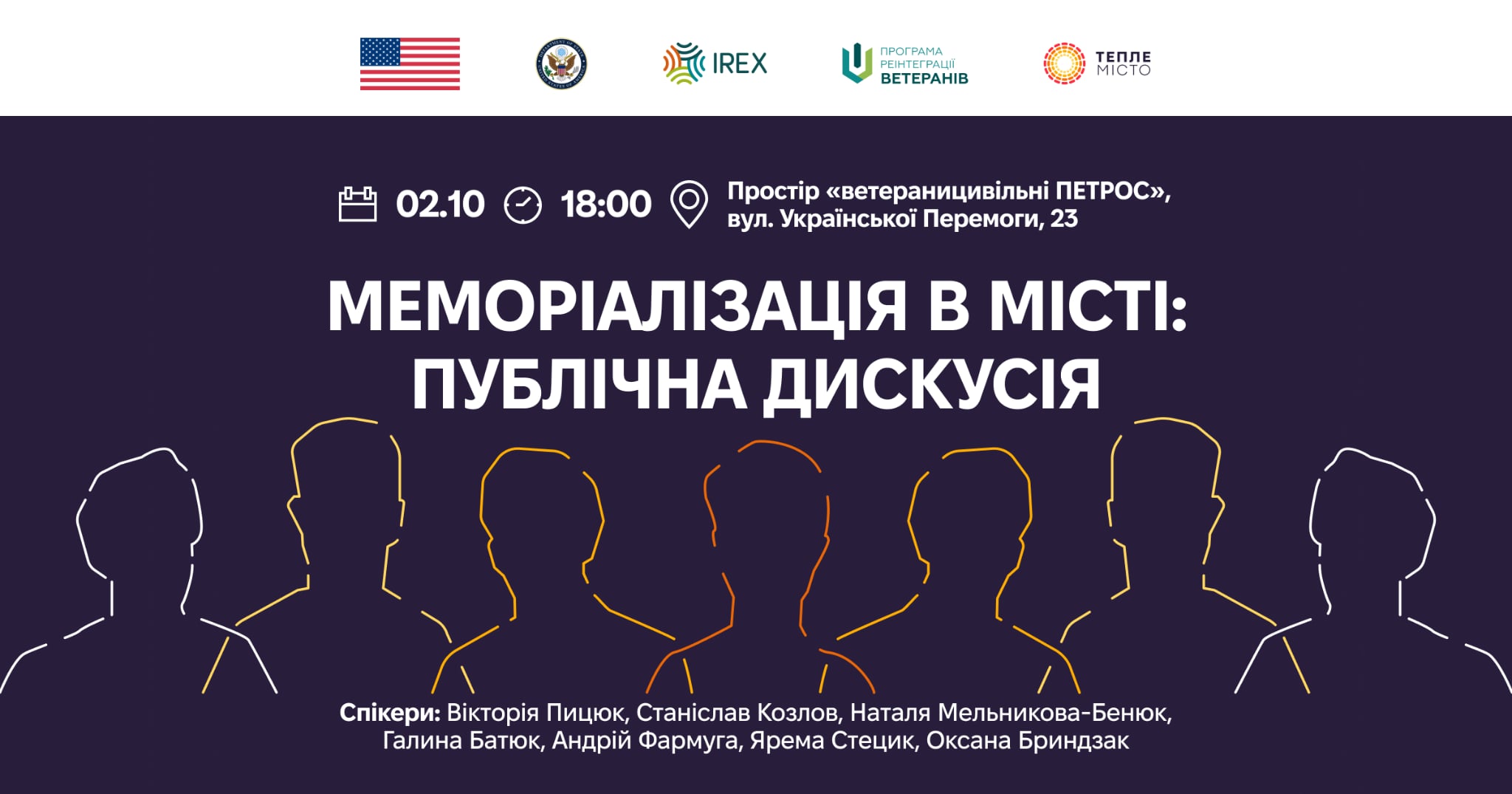 IREX

ПРОГРАМА РЕІНТЕГРАЦІЇ ВЕТЕРАНІВ

ТЕПЛЕ МІСТО

02.10 18:00 Простір «ветераницивільні ПЕТРОС», вул. Української Перемоги, 23

МЕМОРІАЛІЗАЦІЯ В МІСТІ: ПУБЛІЧНА ДИСКУСІЯ

Спікери: Вікторія Пицюк, Станіслав Козлов, Наталя Мельникова-Бенюк, Галина Батюк, Андрій Фармуга, Ярема Стецик, Оксана Бриндзак